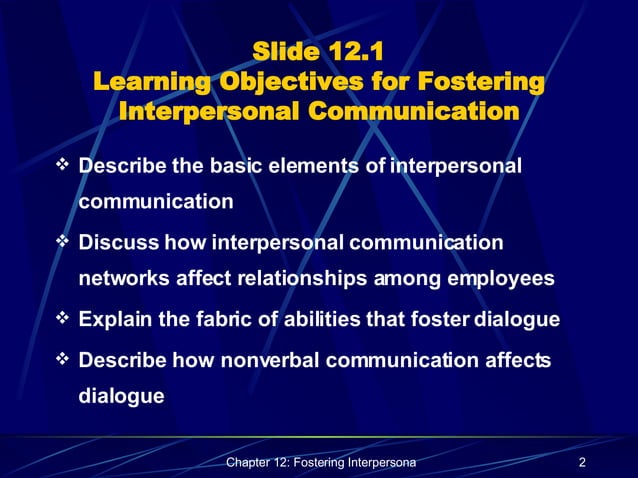 Slide 12.1
Learning Objectives for Fostering Interpersonal Communication

❖ Describe the basic elements of interpersonal communication

❖ Discuss how interpersonal communication networks affect relationships among employees

❖ Explain the fabric of abilities that foster dialogue

❖ Describe how nonverbal communication affects dialogue

Chapter 12: Fostering Interpersona 2